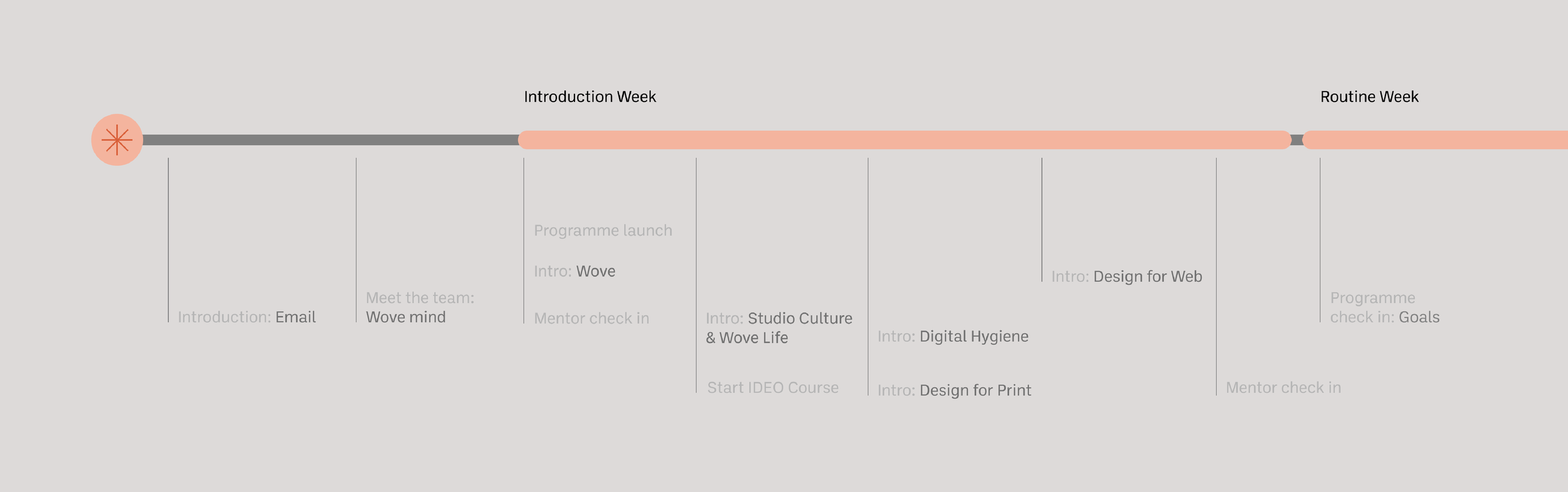 Introduction Week

Routine Week

Introduction: Email

Meet the team: Wove mind

Programme launch

Intro: Wove

Mentor check in

Intro: Studio Culture & Wove Life

Start IDEO Course

Intro: Digital Hygiene

Intro: Design for Print

Intro: Design for Web

Mentor check in

Programme check in: Goals